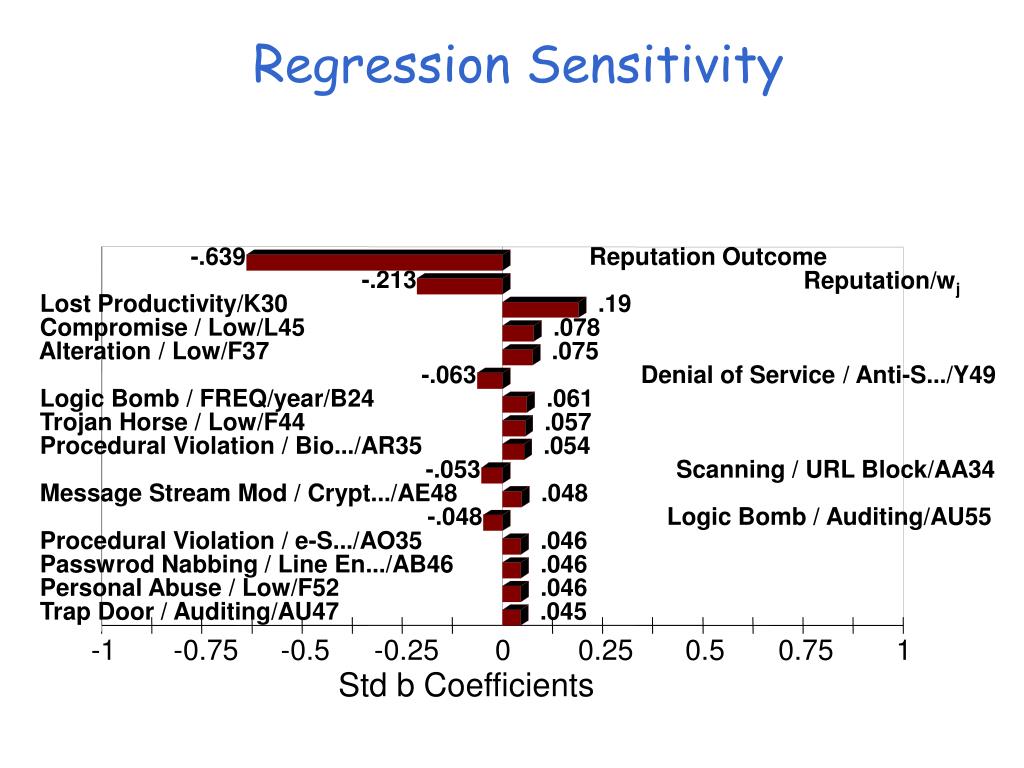 Regression Sensitivity

-.639 Reputation Outcome
-.213 Reputation/$w_j$
Lost Productivity/K30 .19
Compromise / Low/L45 .078
Alteration / Low/F37 .075
-.063 Denial of Service / Anti-S.../Y49
Logic Bomb / FREQ/year/B24 .061
Trojan Horse / Low/F44 .057
Procedural Violation / Bio.../AR35 .054
-.053 Scanning / URL Block/AA34
Message Stream Mod / Crypt.../AE48 .048
-.048 Logic Bomb / Auditing/AU55
Procedural Violation / e-S.../AO35 .046
Passwrod Nabbing / Line En.../AB46 .046
Personal Abuse / Low/F52 .046
Trap Door / Auditing/AU47 .045

-1 -0.75 -0.5 -0.25 0 0.25 0.5 0.75 1
Std b Coefficients